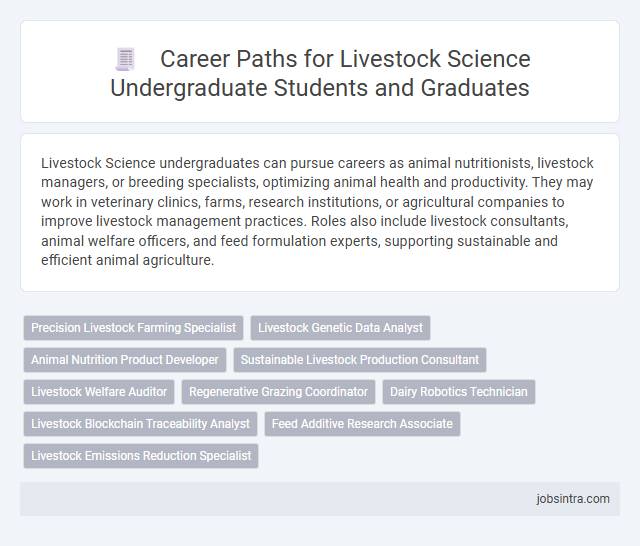 Career Paths for Livestock Science Undergraduate Students and Graduates

Livestock Science undergraduates can pursue careers as animal nutritionists, livestock managers, or breeding specialists, optimizing animal health and productivity. They may work in veterinary clinics, farms, research institutions, or agricultural companies to improve livestock management practices. Roles also include livestock consultants, animal welfare officers, and feed formulation experts, supporting sustainable and efficient animal agriculture.

Precision Livestock Farming Specialist
Livestock Genetic Data Analyst
Animal Nutrition Product Developer
Sustainable Livestock Production Consultant
Livestock Welfare Auditor
Regenerative Grazing Coordinator
Dairy Robotics Technician
Livestock Blockchain Traceability Analyst
Feed Additive Research Associate
Livestock Emissions Reduction Specialist

jobsintra.com